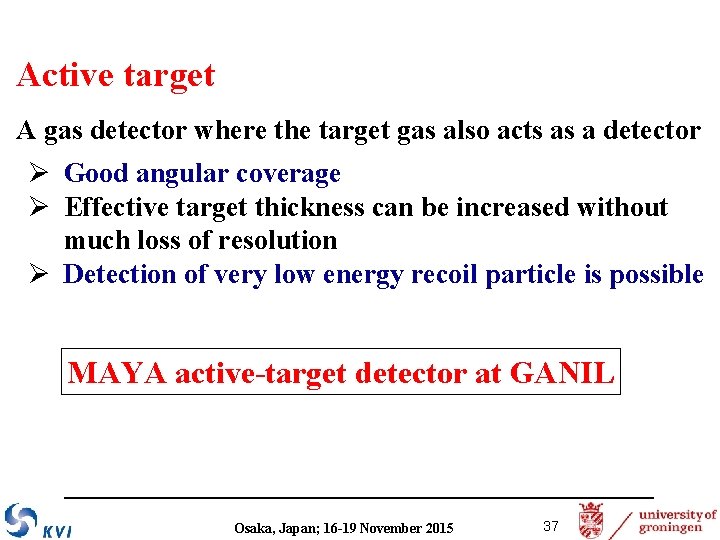 Active target

A gas detector where the target gas also acts as a detector

➢ Good angular coverage
➢ Effective target thickness can be increased without much loss of resolution
➢ Detection of very low energy recoil particle is possible

MAYA active-target detector at GANIL

KVI

Osaka, Japan; 16-19 November 2015

37

university of groningen